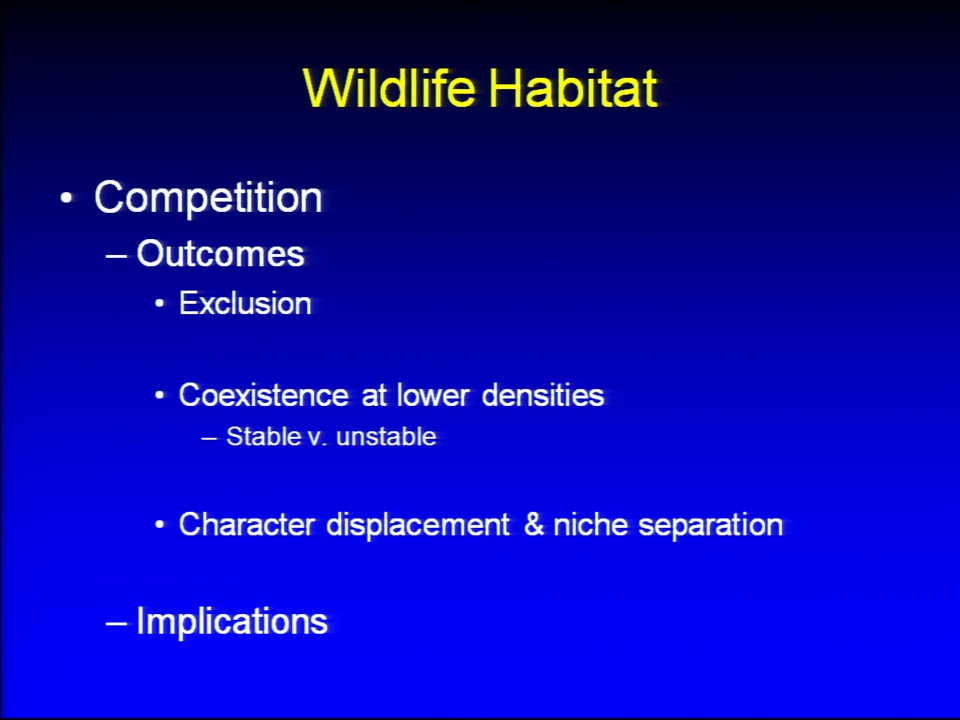 Wildlife Habitat

• Competition
– Outcomes
• Exclusion

• Coexistence at lower densities
– Stable v. unstable

• Character displacement & niche separation

– Implications